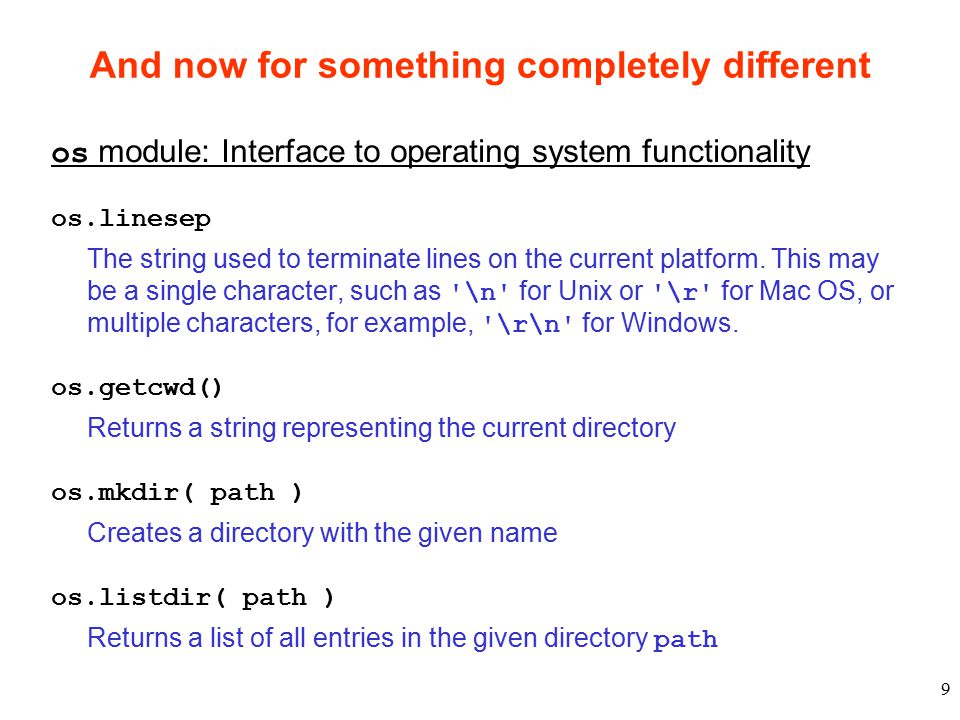 And now for something completely different

os module: Interface to operating system functionality

os.linesep

The string used to terminate lines on the current platform. This may be a single character, such as '\n' for Unix or '\r' for Mac OS, or multiple characters, for example, '\r\n' for Windows.

os.getcwd()

Returns a string representing the current directory

os.mkdir( path )

Creates a directory with the given name

os.listdir( path )

Returns a list of all entries in the given directory path

9